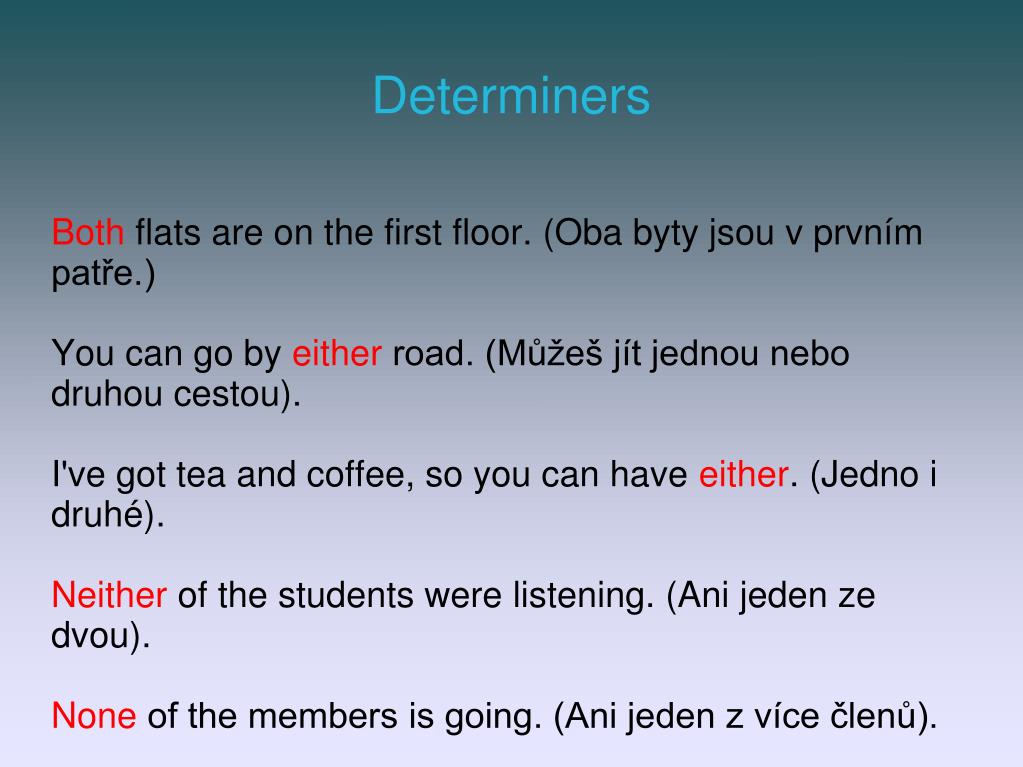 Determiners

Both flats are on the first floor. (Oba byty jsou v prvním patře.)

You can go by either road. (Můžeš jít jednou nebo druhou cestou).

I've got tea and coffee, so you can have either. (Jedno i druhé).

Neither of the students were listening. (Ani jeden ze dvou).

None of the members is going. (Ani jeden z více členů).